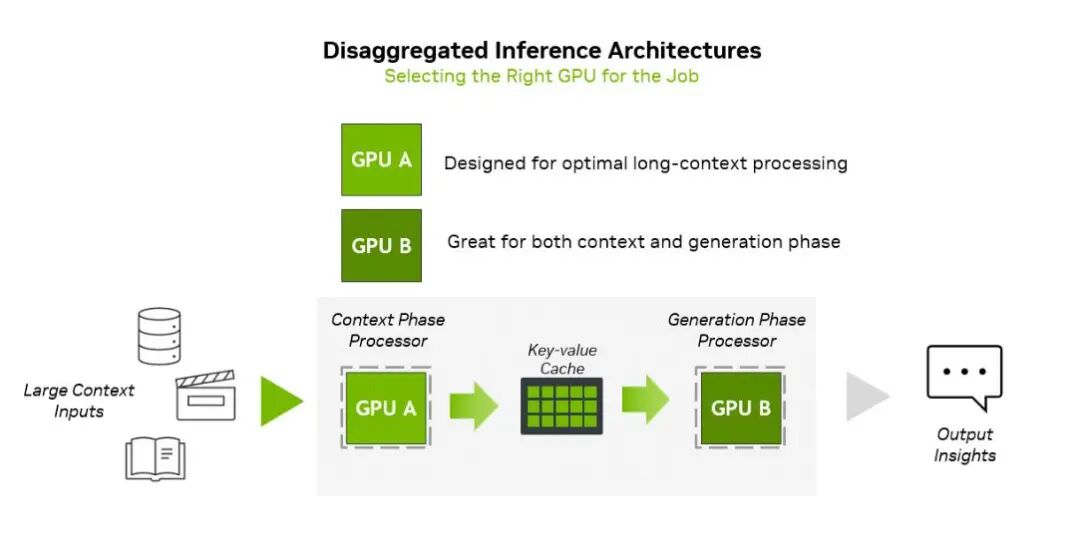 Disaggregated Inference Architectures
Selecting the Right GPU for the Job

GPU A
Designed for optimal long-context processing

GPU B
Great for both context and generation phase

Large Context Inputs

Context Phase Processor
GPU A

Key-value Cache

Generation Phase Processor
GPU B

Output Insights